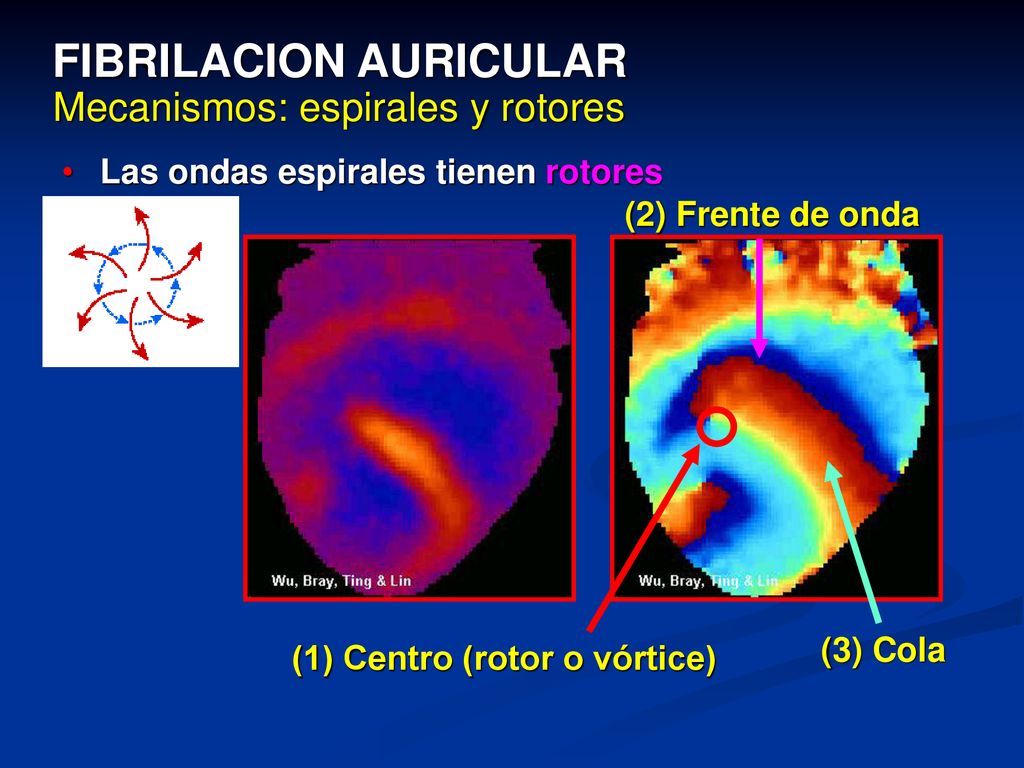 FIBRILACION AURICULAR
Mecanismos: espirales y rotores

• Las ondas espirales tienen rotores

(2) Frente de onda

Wu, Bray, Ting & Lin

Wu, Bray, Ting & Lin

(1) Centro (rotor o vórtice)

(3) Cola